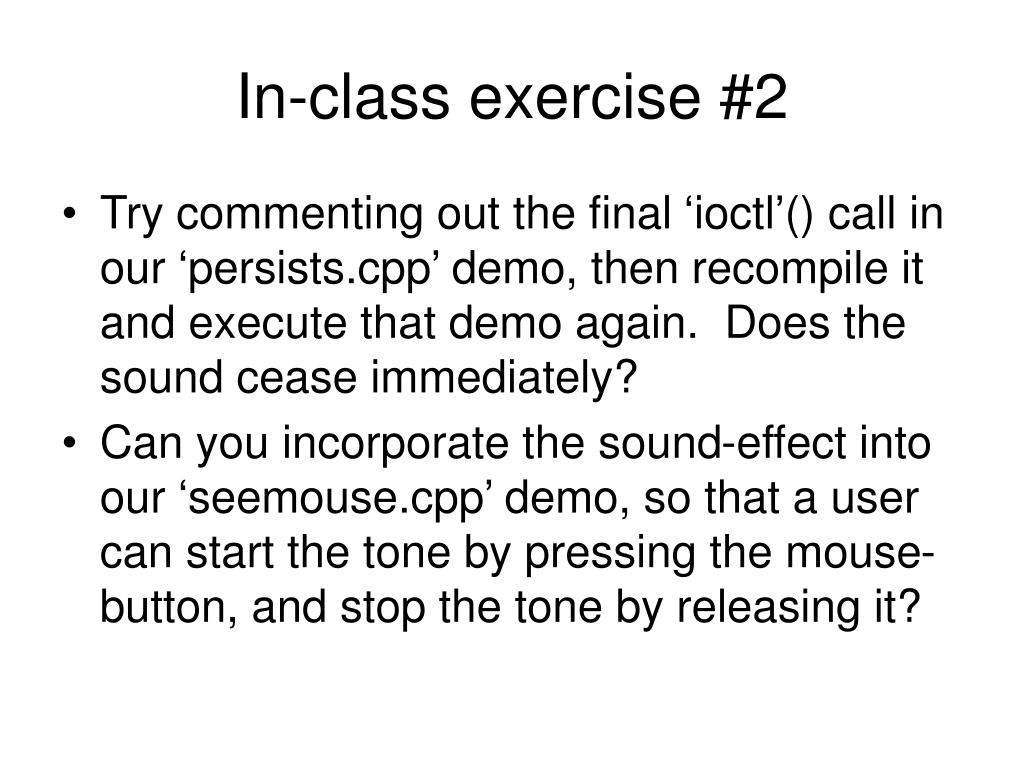 In-class exercise #2

• Try commenting out the final ‘ioctl’() call in our ‘persists.cpp’ demo, then recompile it and execute that demo again. Does the sound cease immediately?

• Can you incorporate the sound-effect into our ‘seemouse.cpp’ demo, so that a user can start the tone by pressing the mouse-button, and stop the tone by releasing it?